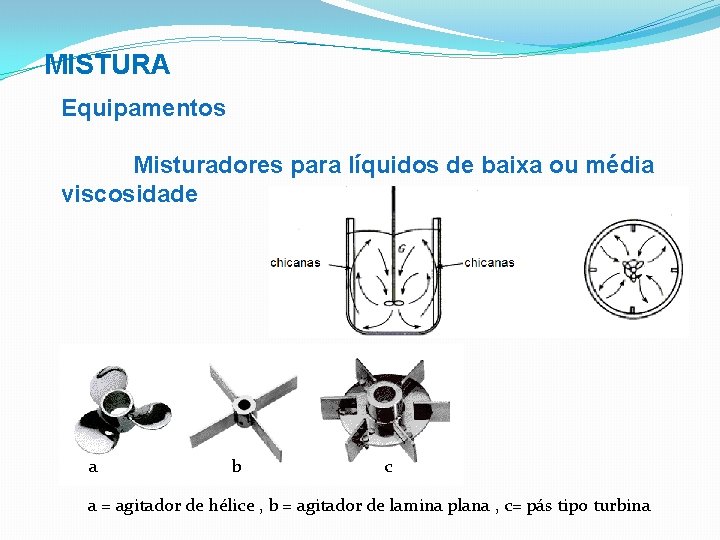 MISTURA

Equipamentos

Misturadores para líquidos de baixa ou média viscosidade

chicanas

chicanas

a

b

c

a = agitador de hélice , b = agitador de lamina plana , c= pás tipo turbina